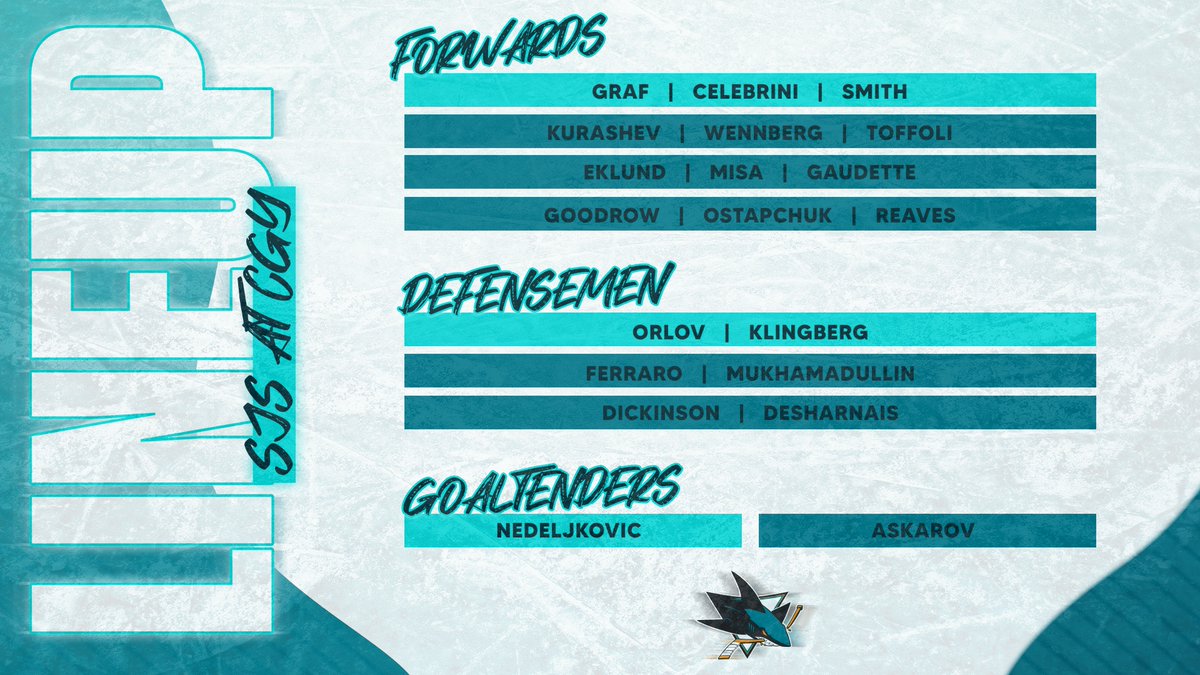 LINEUP

SJS AT CGY

FORWARDS

GRAF | CELEBRINI | SMITH

KURASHEV | WENNBERG | TOFFOLI

EKLUND | MISA | GAUDETTE

GOODROW | OSTAPCHUK | REAVES

DEFENSEMEN

ORLOV | KLINGBERG

FERRARO | MUKHAMADULLIN

DICKINSON | DESHARNAIS

GOALTENDERS

NEDELJKOVIC

ASKAROV